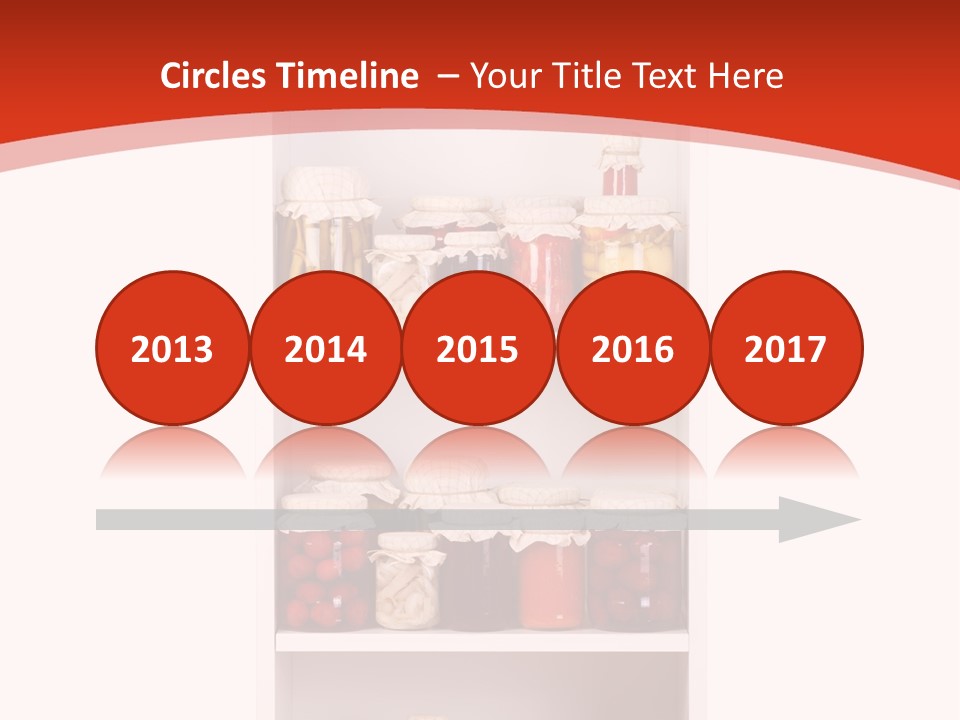 Circles Timeline – Your Title Text Here

2013

2014

2015

2016

2017